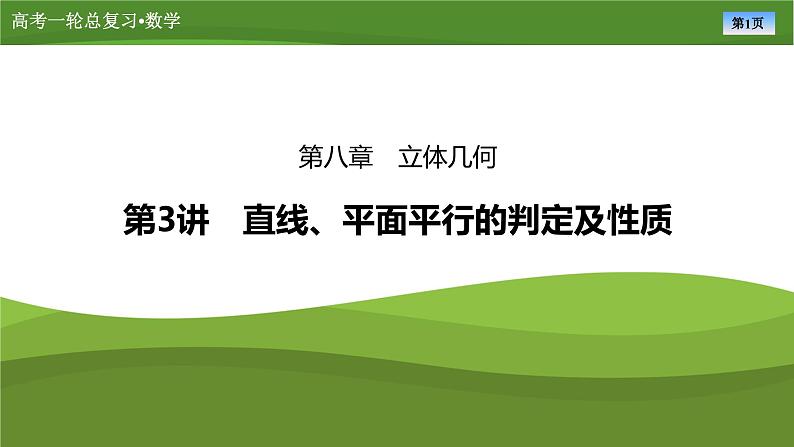 高考一轮总复习•数学

第1页

第八章 立体几何

第3讲 直线、平面平行的判定及性质